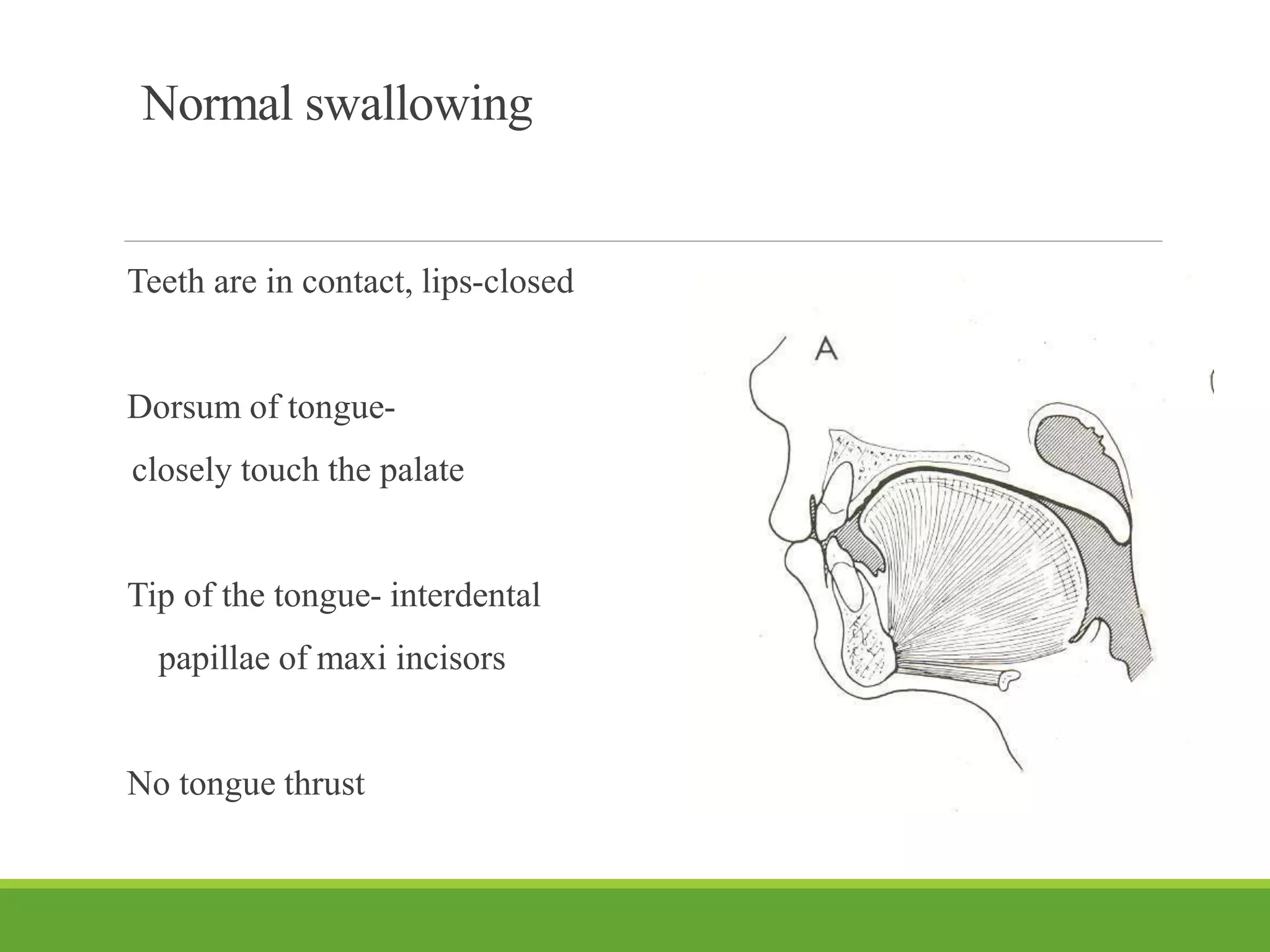 Normal swallowing

Teeth are in contact, lips-closed

Dorsum of tongue-

closely touch the palate

Tip of the tongue- interdental

papillae of maxi incisors

No tongue thrust

A